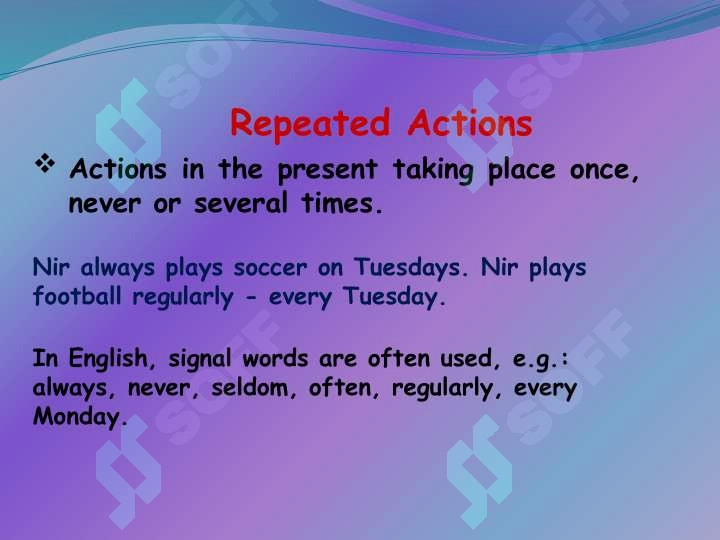 Repeated Actions

❖ Actions in the present taking place once, never or several times.

Nir always plays soccer on Tuesdays. Nir plays football regularly - every Tuesday.

In English, signal words are often used, e.g.: always, never, seldom, often, regularly, every Monday.

SOFF SOFF SOFF SOFF